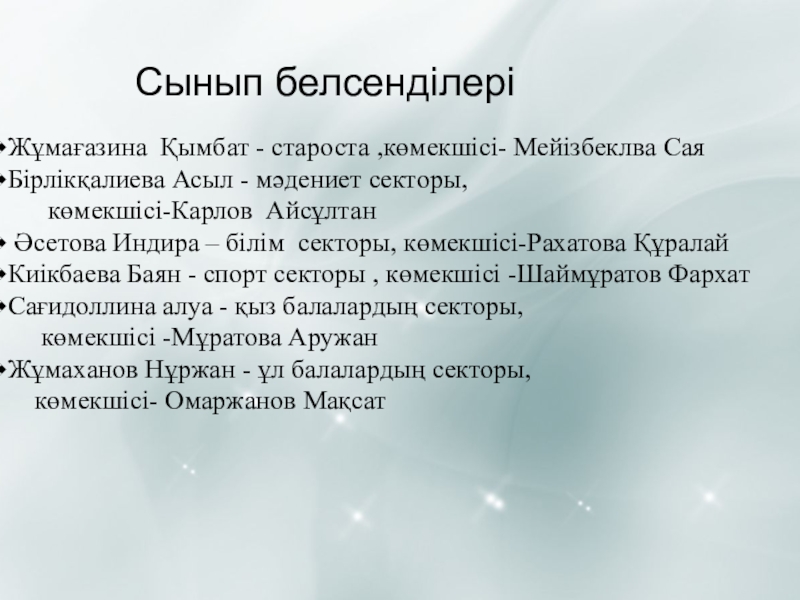 Сынып белсенділері

•Жұмағазина Қымбат - староста ,көмекшісі- Мейізбеклва Сая
•Бірлікқалиева Асыл - мәдениет секторы, көмекшісі-Карлов Айсұлтан
• Әсетова Индира – білім секторы, көмекшісі-Рахатова Құралай
•Киікбаева Баян - спорт секторы , көмекшісі -Шаймұратов Фархат
•Сағидоллина алуа - қыз балалардың секторы, көмекшісі -Мұратова Аружан
•Жұмаханов Нұржан - ұл балалардың секторы, көмекшісі- Омаржанов Мақсат